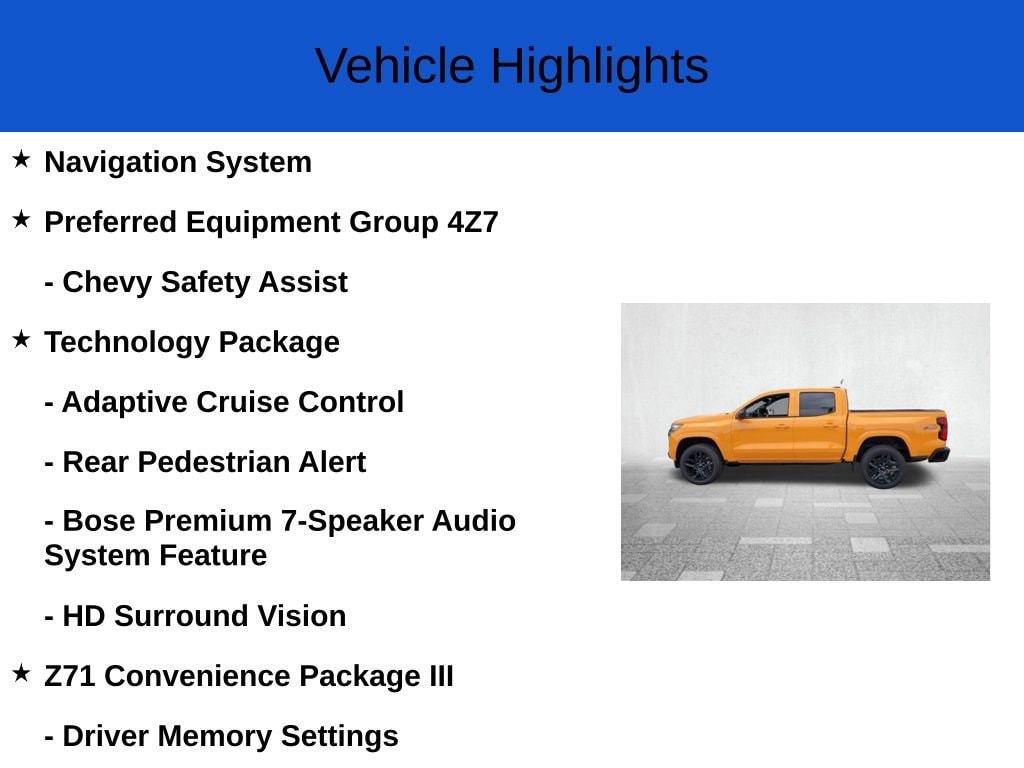 Vehicle Highlights

★ Navigation System

★ Preferred Equipment Group 4Z7

- Chevy Safety Assist

★ Technology Package

- Adaptive Cruise Control

- Rear Pedestrian Alert

- Bose Premium 7-Speaker Audio System Feature

- HD Surround Vision

★ Z71 Convenience Package III

- Driver Memory Settings